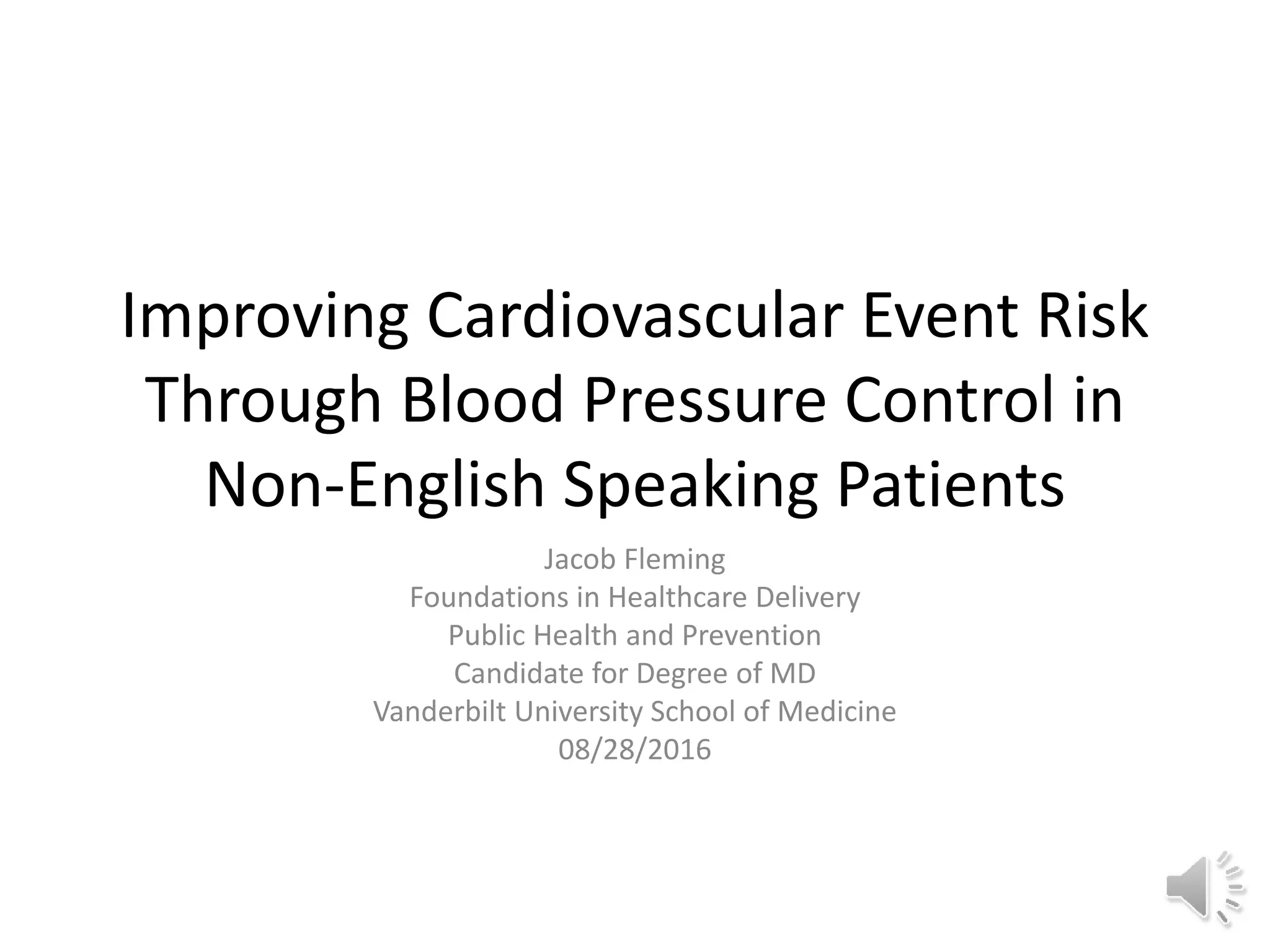 Improving Cardiovascular Event Risk Through Blood Pressure Control in Non-English Speaking Patients

Jacob Fleming
Foundations in Healthcare Delivery
Public Health and Prevention
Candidate for Degree of MD
Vanderbilt University School of Medicine
08/28/2016